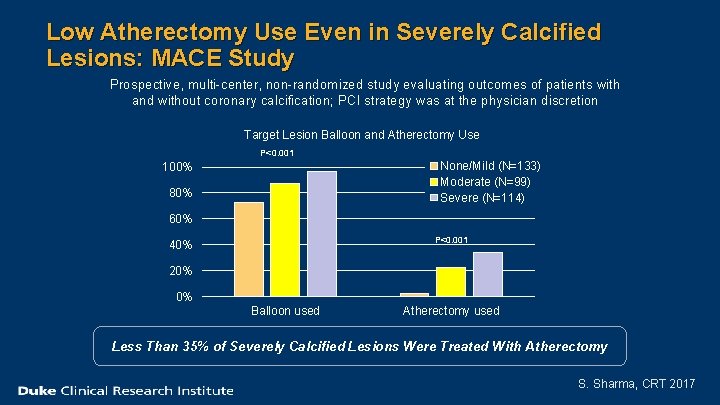 Low Atherectomy Use Even in Severely Calcified Lesions: MACE Study

Prospective, multi-center, non-randomized study evaluating outcomes of patients with and without coronary calcification; PCI strategy was at the physician discretion

Target Lesion Balloon and Atherectomy Use

P<0.001

100%
80%
60%
40%
20%
0%

None/Mild (N=133)
Moderate (N=99)
Severe (N=114)

P<0.001

Balloon used
Atherectomy used

Less Than 35% of Severely Calcified Lesions Were Treated With Atherectomy

Duke Clinical Research Institute

S. Sharma, CRT 2017